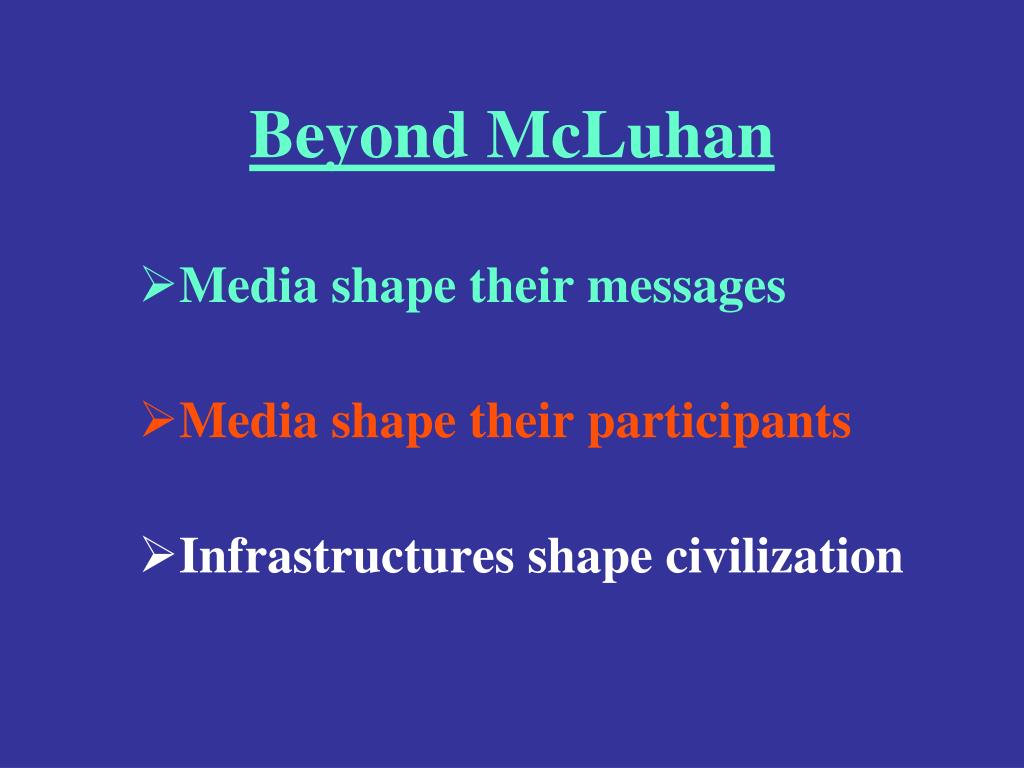 Beyond McLuhan

➢Media shape their messages

➢Media shape their participants

➢Infrastructures shape civilization